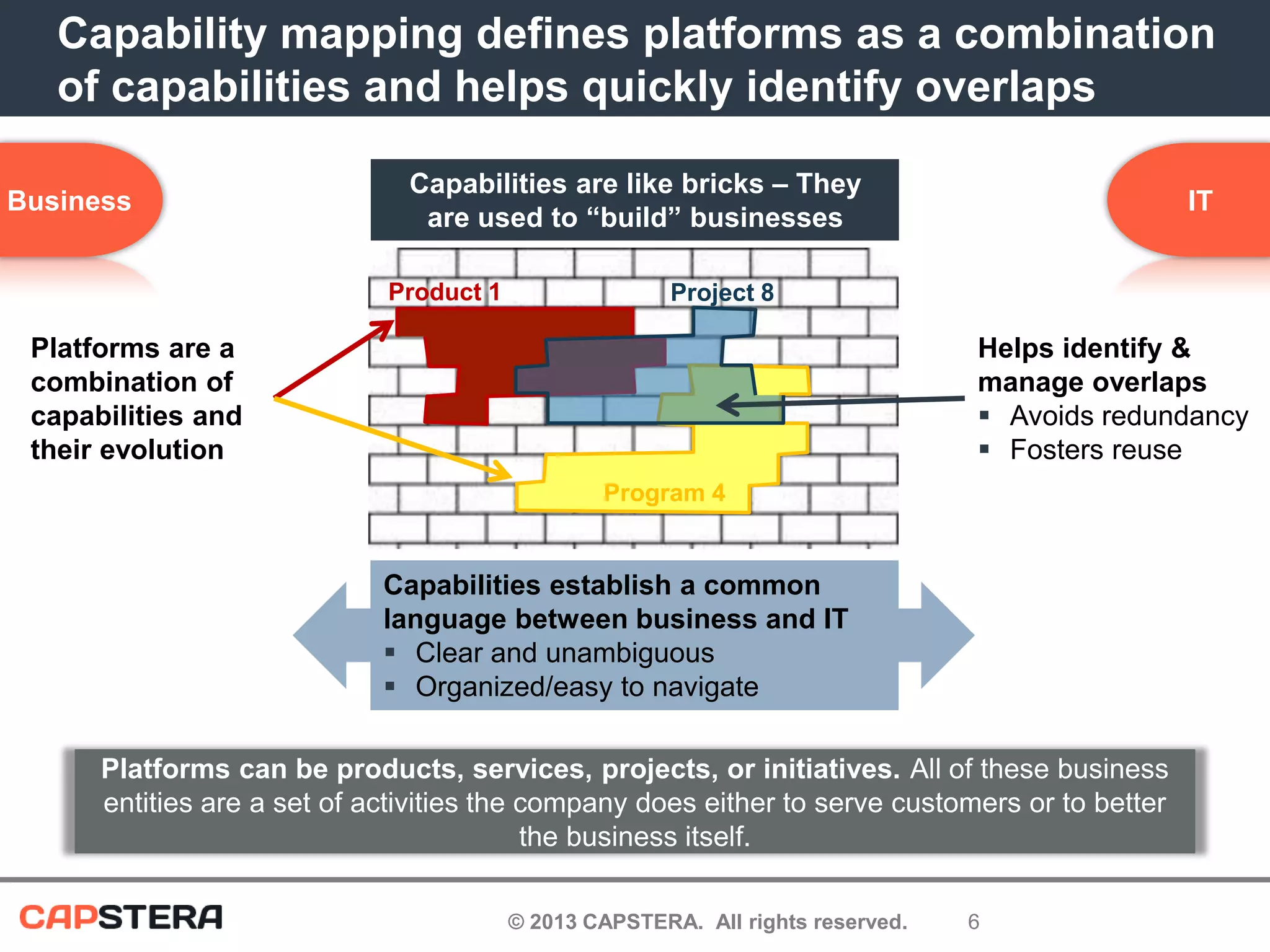 Capability mapping defines platforms as a combination of capabilities and helps quickly identify overlaps

Business

Capabilities are like bricks – They are used to “build” businesses

IT

Product 1

Project 8

Program 4

Platforms are a combination of capabilities and their evolution

Helps identify & manage overlaps
▪ Avoids redundancy
▪ Fosters reuse

Capabilities establish a common language between business and IT
▪ Clear and unambiguous
▪ Organized/easy to navigate

Platforms can be products, services, projects, or initiatives. All of these business entities are a set of activities the company does either to serve customers or to better the business itself.

CAPSTERA

© 2013 CAPSTERA. All rights reserved. 6